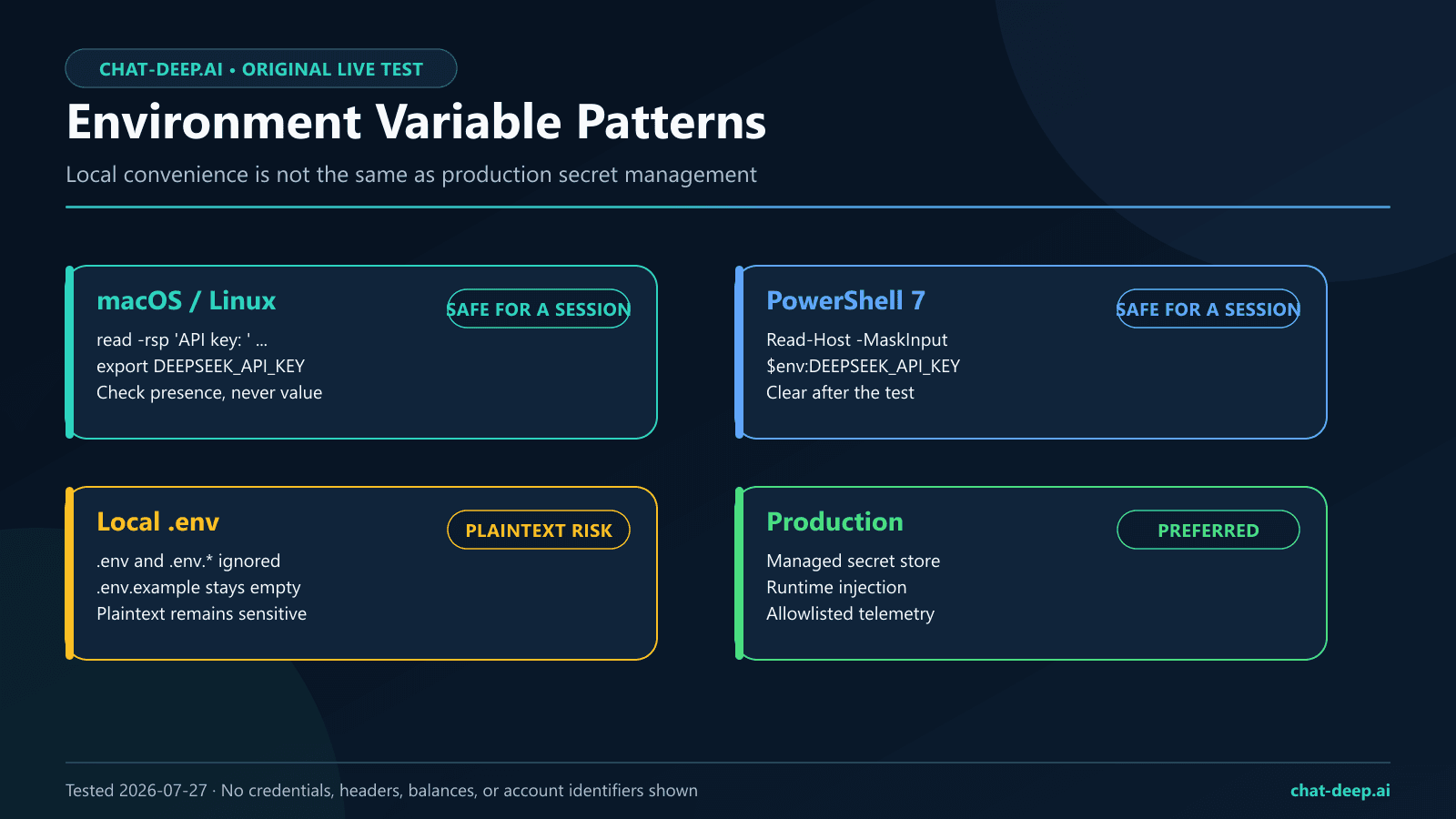 CHAT-DEEP.AI • ORIGINAL LIVE TEST

Environment Variable Patterns

Local convenience is not the same as production secret management

macOS / Linux

SAFE FOR A SESSION

read -rsp 'API key: ' ...
export DEEPSEEK_API_KEY
Check presence, never value

PowerShell 7

SAFE FOR A SESSION

Read-Host -MaskInput
$env:DEEPSEEK_API_KEY
Clear after the test

Local .env

PLAINTEXT RISK

.env and .env.* ignored
.env.example stays empty
Plaintext remains sensitive

Production

PREFERRED

Managed secret store
Runtime injection
Allowlisted telemetry

Tested 2026-07-27 · No credentials, headers, balances, or account identifiers shown

chat-deep.ai